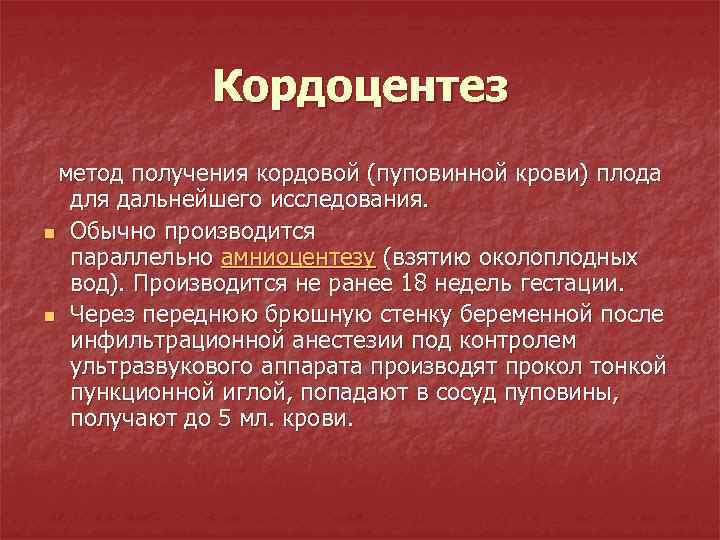 Кордоцентез

метод получения кордовой (пуповинной крови) плода для дальнейшего исследования.

Обычно производится параллельно амниоцентезу (взятию околоплодных вод). Производится не ранее 18 недель гестации.

Через переднюю брюшную стенку беременной после инфильтрационной анестезии под контролем ультразвукового аппарата производят прокол тонкой пункционной иглой, попадают в сосуд пуповины, получают до 5 мл. крови.